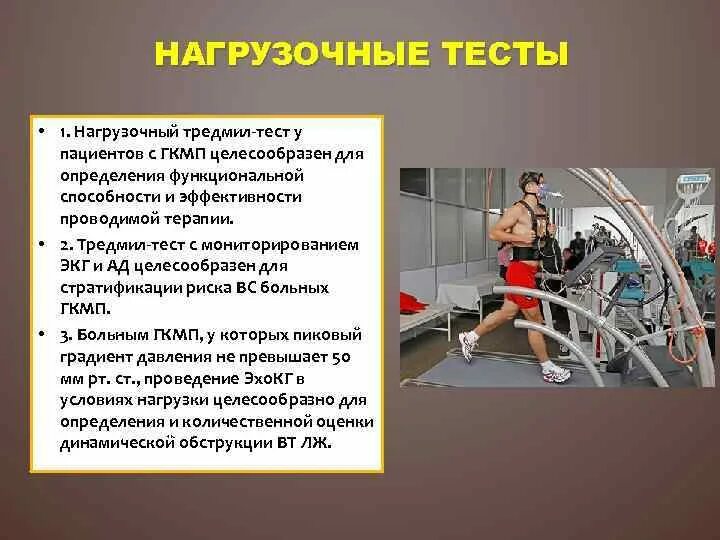 НАГРУЗОЧНЫЕ ТЕСТЫ

• 1. Нагрузочный тредмил-тест у пациентов с ГКМП целесообразен для определения функциональной способности и эффективности проводимой терапии.

• 2. Тредмил-тест с мониторированием ЭКГ и АД целесообразен для стратификации риска ВС больных ГКМП.

• 3. Больным ГКМП, у которых пиковый градиент давления не превышает 50 мм рт. ст., проведение ЭхоКГ в условиях нагрузки целесообразно для определения и количественной оценки динамической обструкции ВТ ЛЖ.